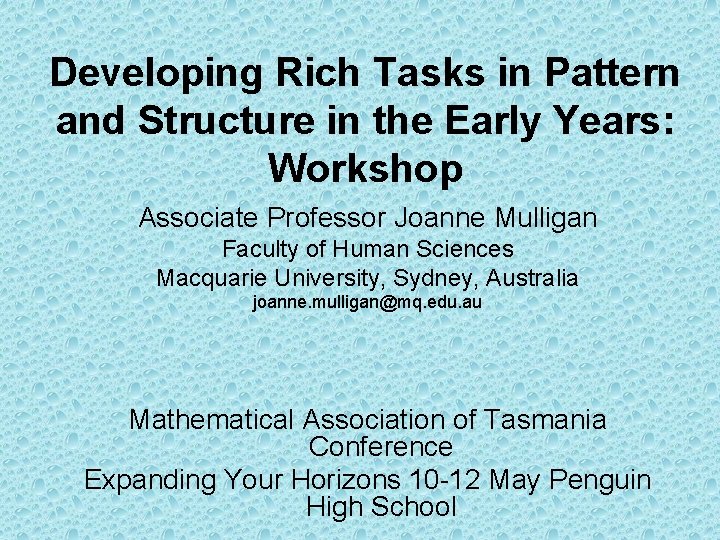 Developing Rich Tasks in Pattern and Structure in the Early Years: Workshop

Associate Professor Joanne Mulligan
Faculty of Human Sciences
Macquarie University, Sydney, Australia
joanne.mulligan@mq.edu.au

Mathematical Association of Tasmania Conference
Expanding Your Horizons 10-12 May Penguin High School